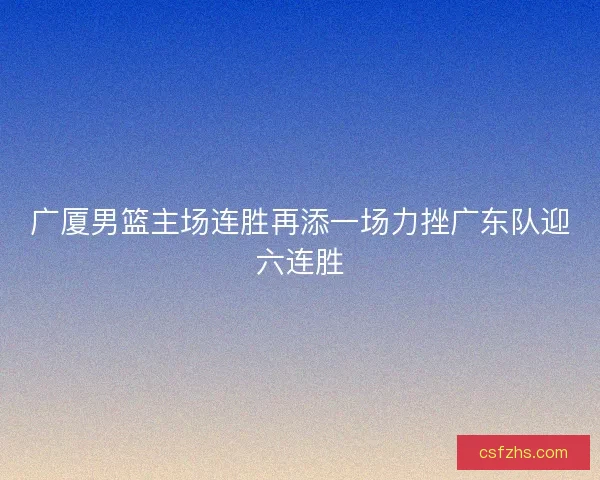 广厦男篮主场连胜再添一场力挫广东队迎六连胜

csfzhs.com